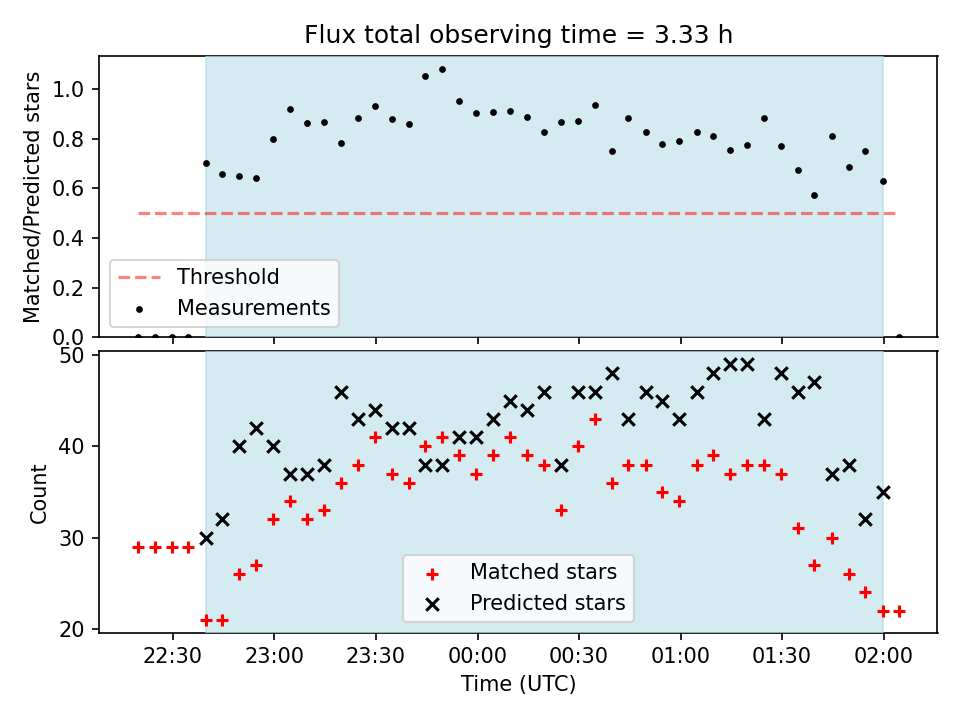 Flux total observing time = 3.33 h

Matched/Predicted stars

1.0
0.8
0.6
0.4
0.2
0.0

Threshold
Measurements

Count

50
40
30
20

Matched stars
Predicted stars

22:30
23:00
23:30
00:00
00:30
01:00
01:30
02:00

Time (UTC)